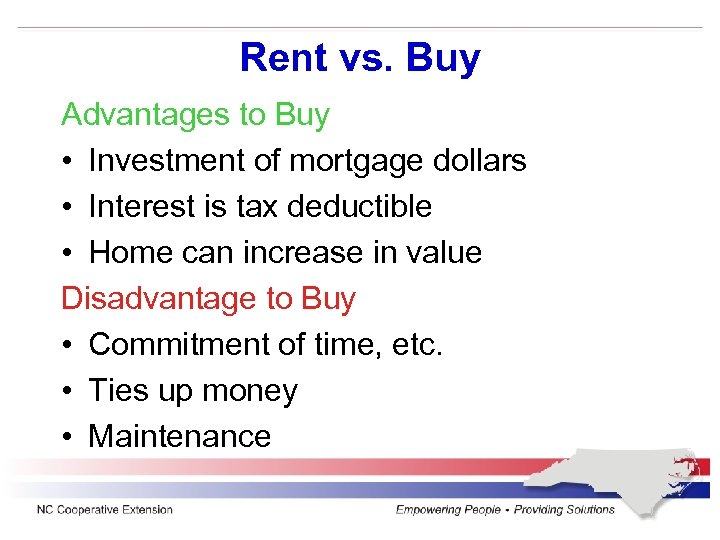 Rent vs. Buy

Advantages to Buy

• Investment of mortgage dollars
• Interest is tax deductible
• Home can increase in value

Disadvantage to Buy

• Commitment of time, etc.
• Ties up money
• Maintenance

NC Cooperative Extension

Empowering People • Providing Solutions